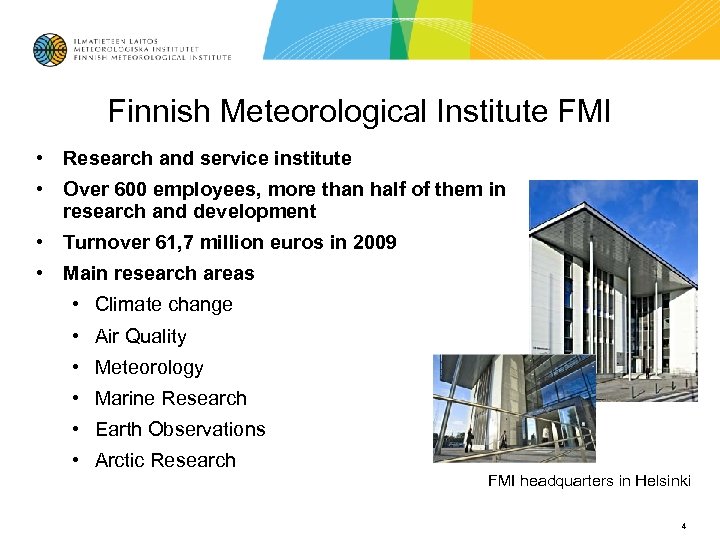 ILMATIETEEN LAITOS
METEOROLOGISKA INSTITUTET
FINNISH METEOROLOGICAL INSTITUTE

Finnish Meteorological Institute FMI

• Research and service institute
• Over 600 employees, more than half of them in research and development
• Turnover 61,7 million euros in 2009
• Main research areas
 • Climate change
 • Air Quality
 • Meteorology
 • Marine Research
 • Earth Observations
 • Arctic Research

FMI headquarters in Helsinki

4